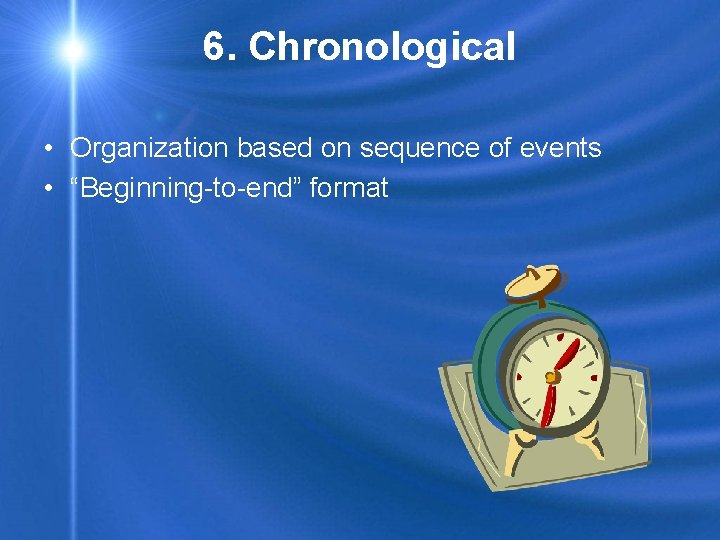 6. Chronological

• Organization based on sequence of events
• “Beginning-to-end” format